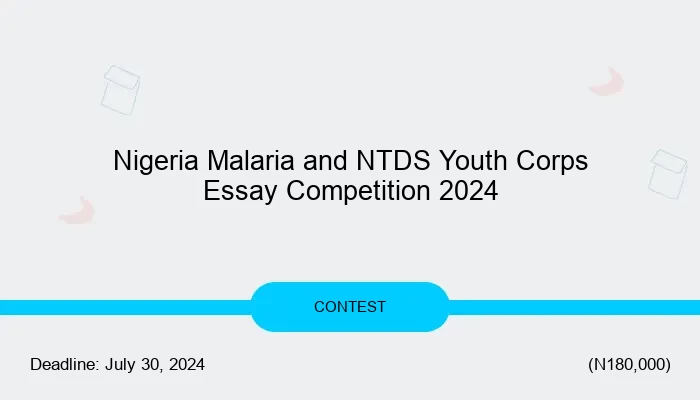 Nigeria Malaria and NTDS Youth Corps Essay Competition 2024

CONTEST

Deadline: July 30, 2024

(N180,000)